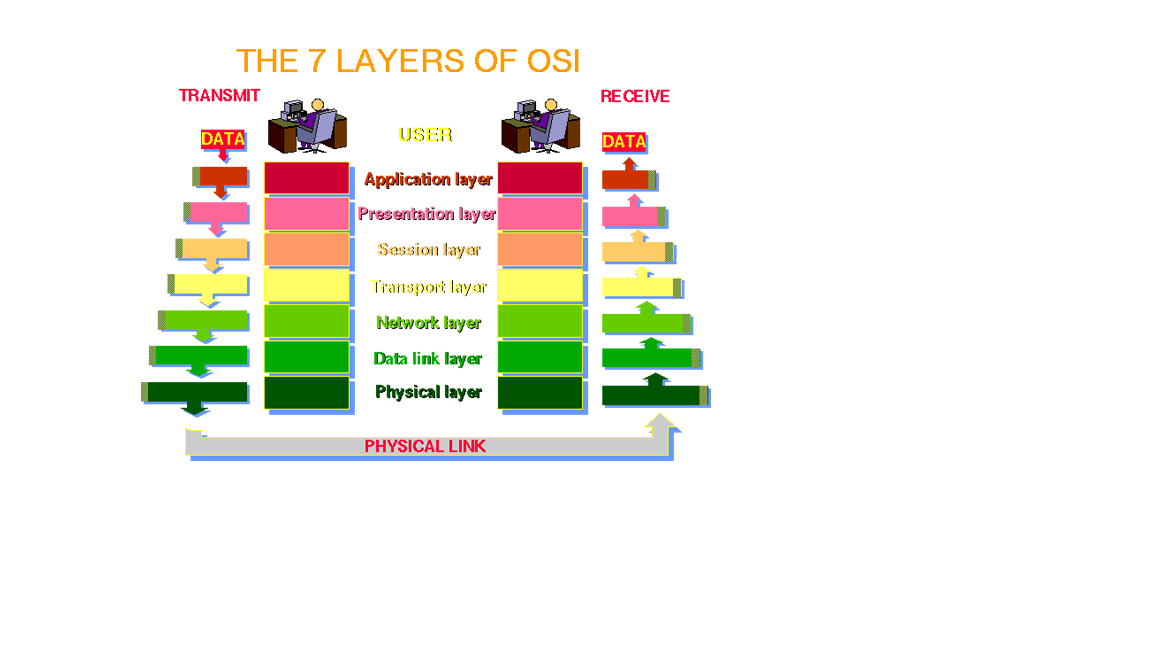 THE 7 LAYERS OF OSI

TRANSMIT

RECEIVE

DATA

USER

DATA

Application layer

Presentation layer

Session layer

Transport layer

Network layer

Data link layer

Physical layer

PHYSICAL LINK